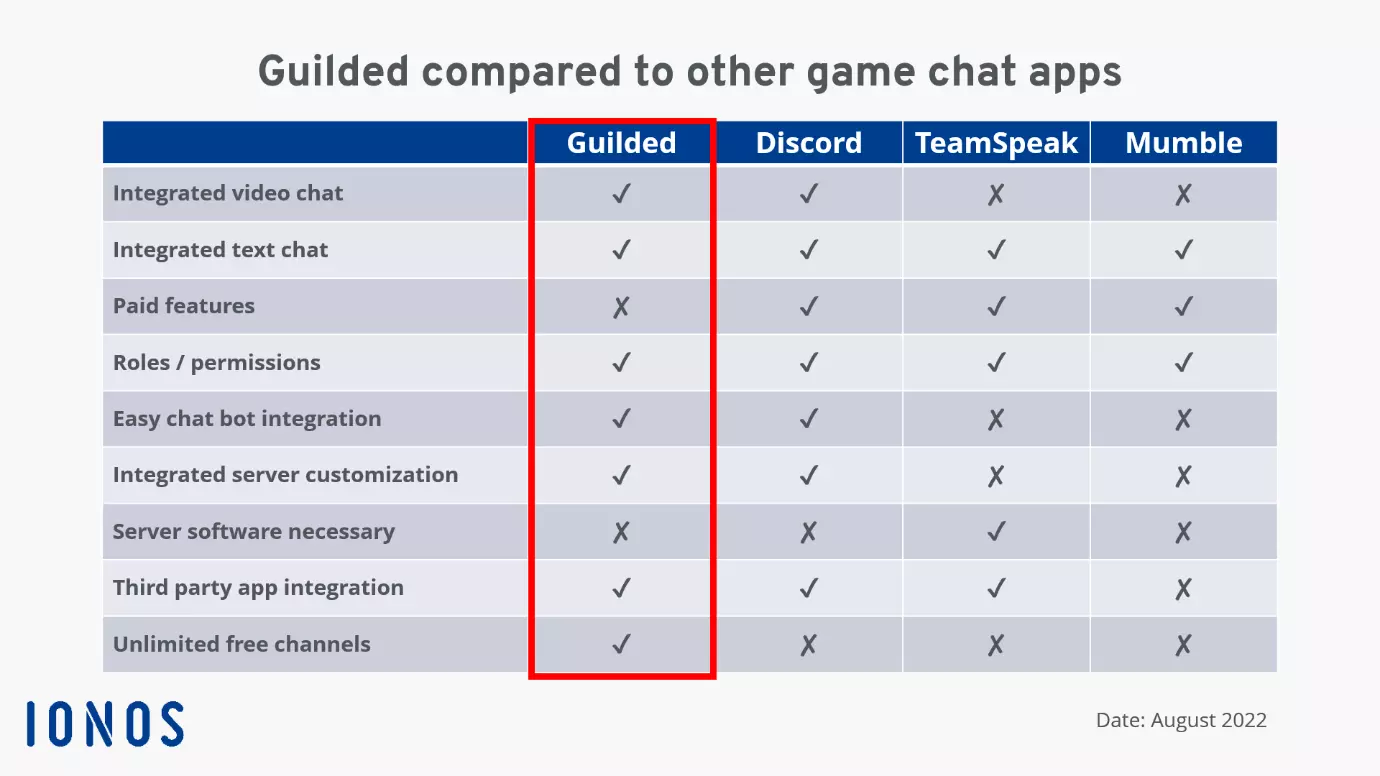 Guilded compared to other game chat apps

| | Guilded | Discord | TeamSpeak | Mumble |
|---|---|---|---|---|
| Integrated video chat | ✓ | ✓ | ✗ | ✗ |
| Integrated text chat | ✓ | ✓ | ✓ | ✓ |
| Paid features | ✗ | ✓ | ✓ | ✓ |
| Roles / permissions | ✓ | ✓ | ✓ | ✓ |
| Easy chat bot integration | ✓ | ✓ | ✗ | ✗ |
| Integrated server customization | ✓ | ✓ | ✗ | ✗ |
| Server software necessary | ✗ | ✗ | ✓ | ✗ |
| Third party app integration | ✓ | ✓ | ✓ | ✗ |
| Unlimited free channels | ✓ | ✗ | ✗ | ✗ |

IONOS

Date: August 2022